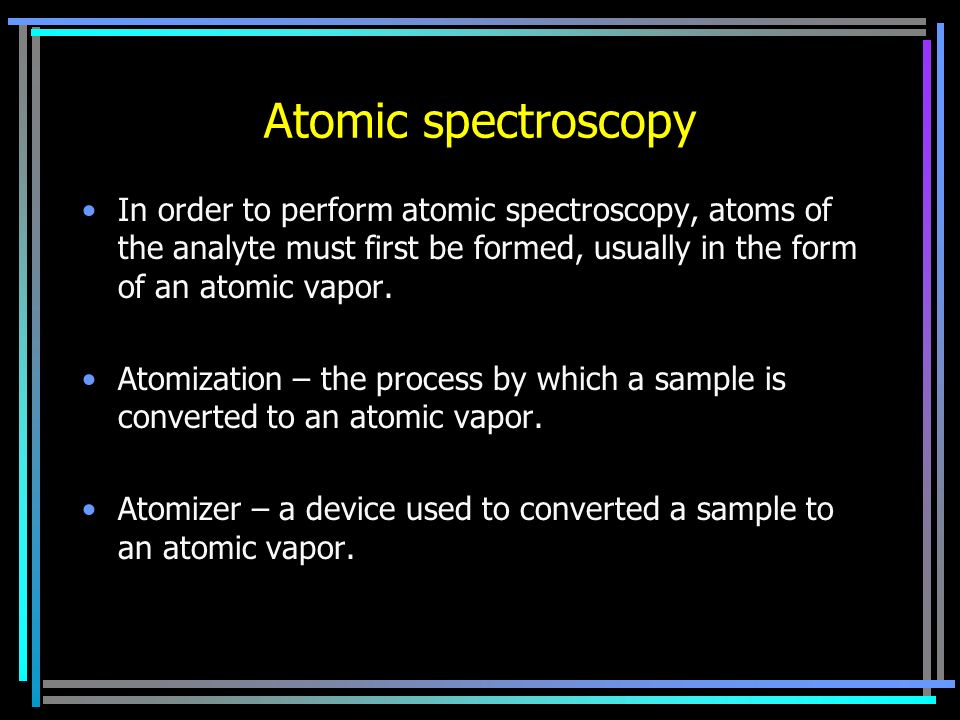 Atomic spectroscopy

• In order to perform atomic spectroscopy, atoms of the analyte must first be formed, usually in the form of an atomic vapor.

• Atomization – the process by which a sample is converted to an atomic vapor.

• Atomizer – a device used to converted a sample to an atomic vapor.